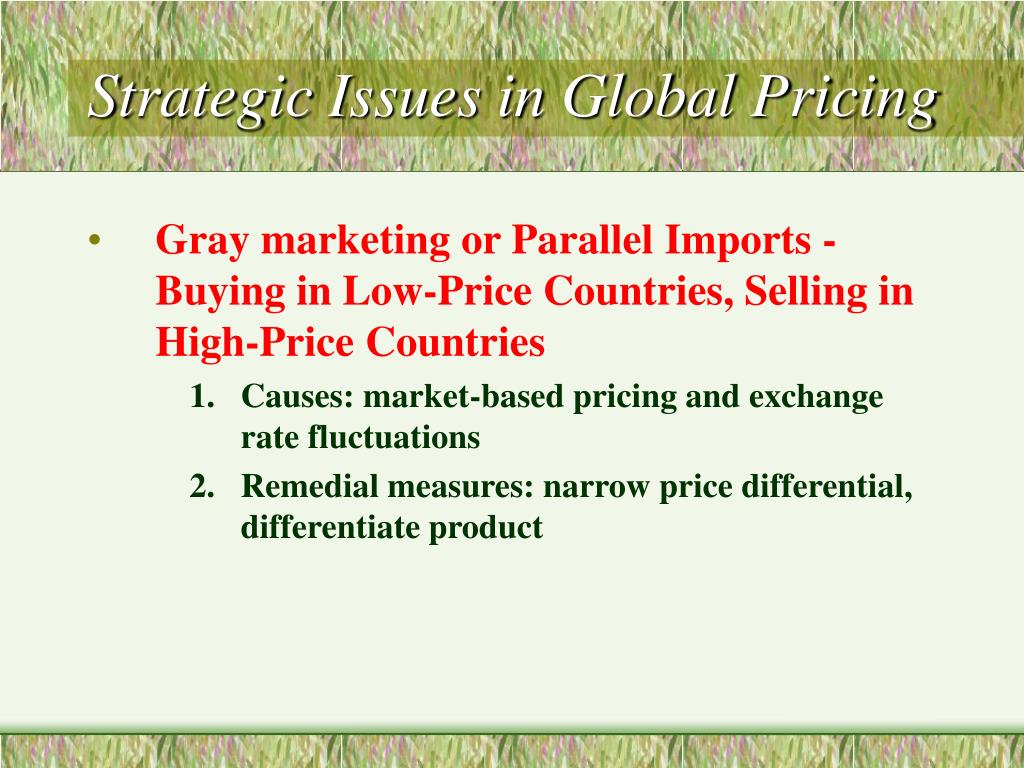 Strategic Issues in Global Pricing

• Gray marketing or Parallel Imports - Buying in Low-Price Countries, Selling in High-Price Countries

1. Causes: market-based pricing and exchange rate fluctuations
2. Remedial measures: narrow price differential, differentiate product